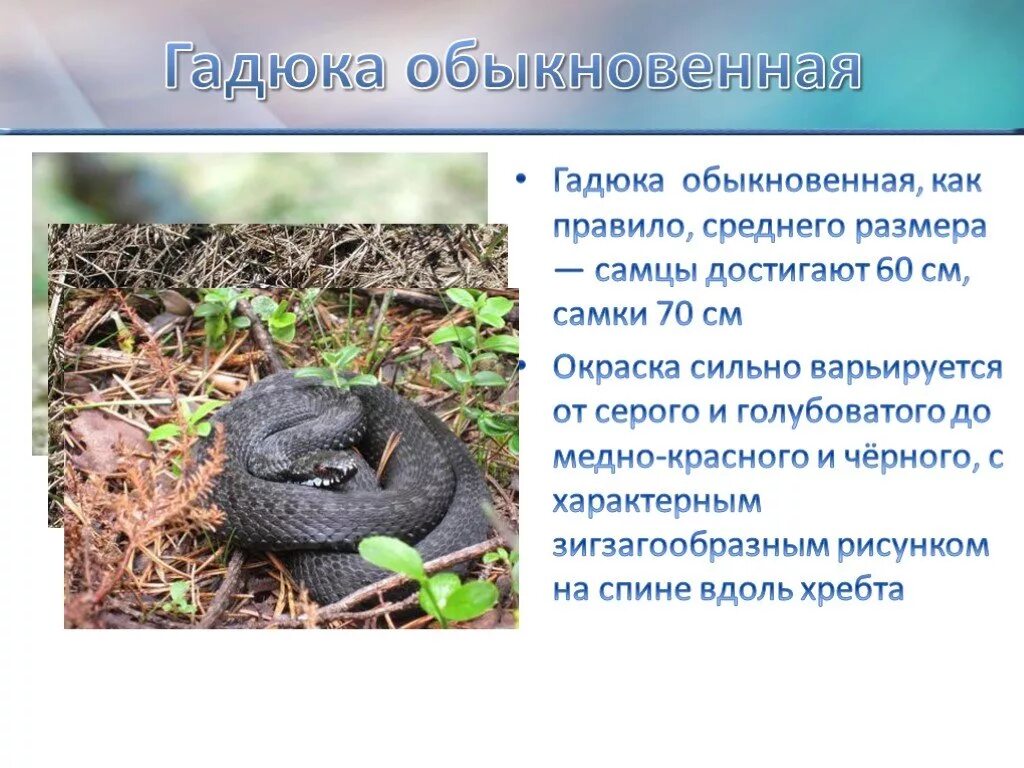 Гадюка обыкновенная

• Гадюка обыкновенная, как правило, среднего размера — самцы достигают 60 см, самки 70 см

• Окраска сильно варьируется от серого и голубоватого до медно-красного и чёрного, с характерным зигзагообразным рисунком на спине вдоль хребта